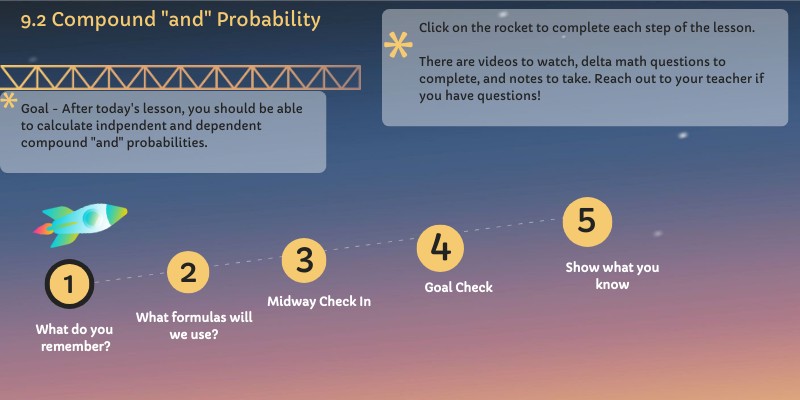 9.2 Compound "and" Probability

Click on the rocket to complete each step of the lesson.

There are videos to watch, delta math questions to complete, and notes to take. Reach out to your teacher if you have questions!

Goal - After today's lesson, you should be able to calculate indpendent and dependent compound "and" probabilities.

1
What do you remember?

2
What formulas will we use?

3
Midway Check In

4
Goal Check

5
Show what you know